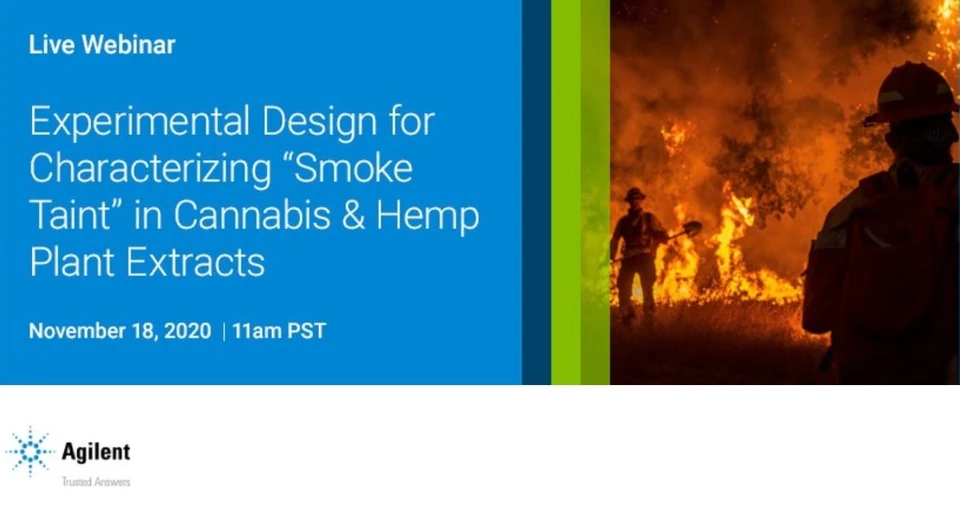 Live Webinar

Experimental Design for Characterizing “Smoke Taint” in Cannabis & Hemp Plant Extracts

November 18, 2020 | 11am PST

Agilent
Trusted Answers